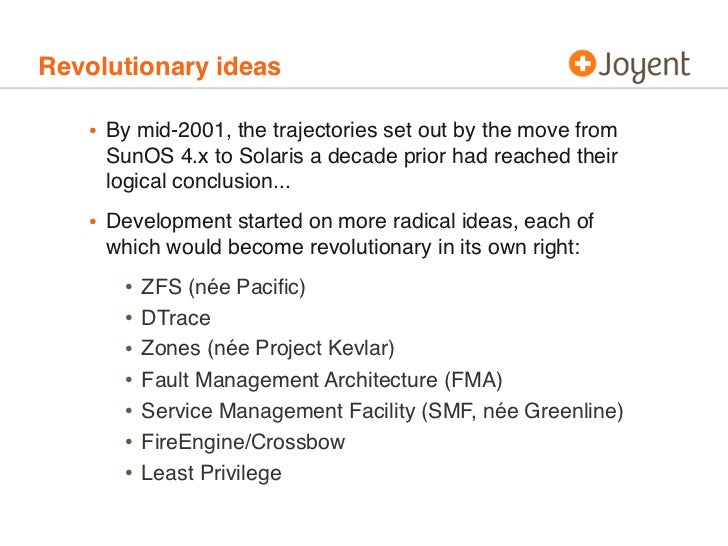 Revolutionary ideas

Joyent

• By mid-2001, the trajectories set out by the move from SunOS 4.x to Solaris a decade prior had reached their logical conclusion...

• Development started on more radical ideas, each of which would become revolutionary in its own right:

• ZFS (née Pacific)
• DTrace
• Zones (née Project Kevlar)
• Fault Management Architecture (FMA)
• Service Management Facility (SMF, née Greenline)
• FireEngine/Crossbow
• Least Privilege